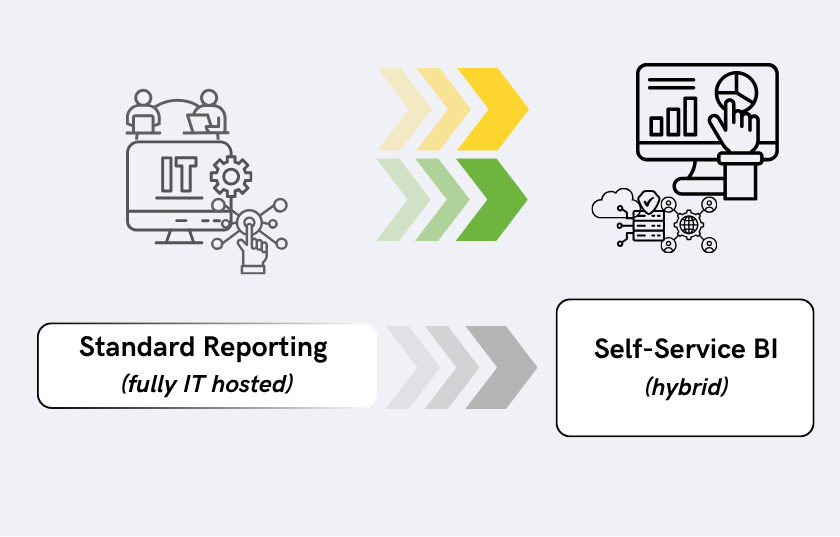 IT

Standard Reporting
(fully IT hosted)

Self-Service BI
(hybrid)